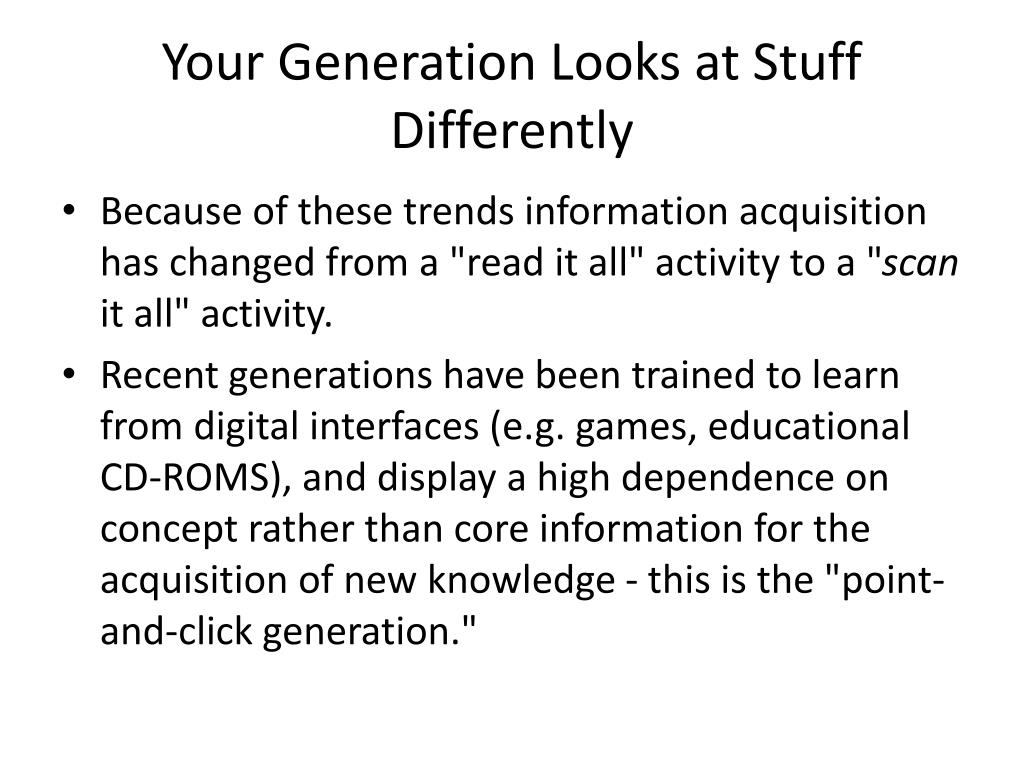 Your Generation Looks at Stuff Differently

• Because of these trends information acquisition has changed from a "read it all" activity to a "scan it all" activity.

• Recent generations have been trained to learn from digital interfaces (e.g. games, educational CD-ROMS), and display a high dependence on concept rather than core information for the acquisition of new knowledge - this is the "point-and-click generation."